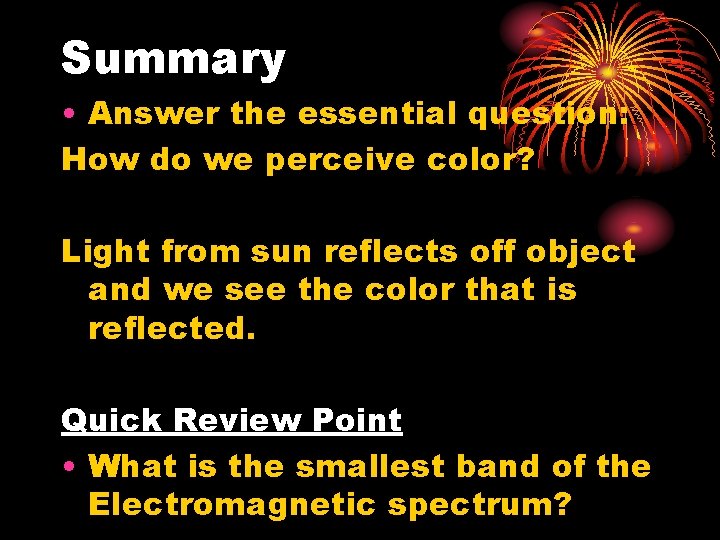 Summary

• Answer the essential question:

How do we perceive color?

Light from sun reflects off object and we see the color that is reflected.

Quick Review Point

• What is the smallest band of the Electromagnetic spectrum?